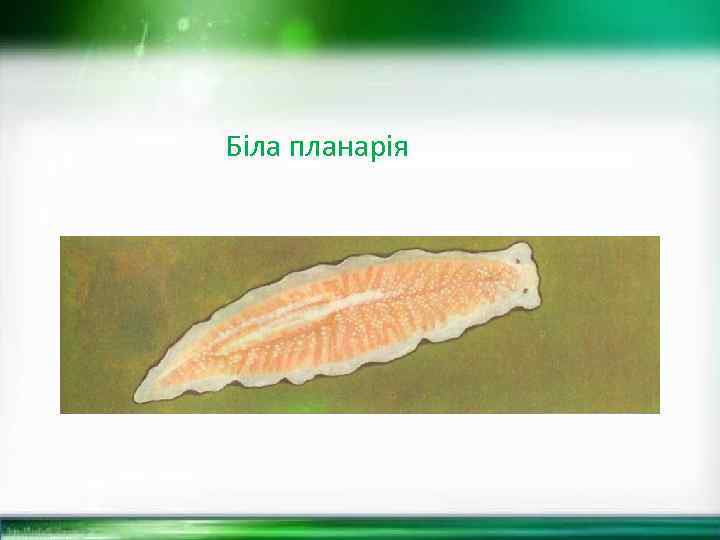 Біла планарія